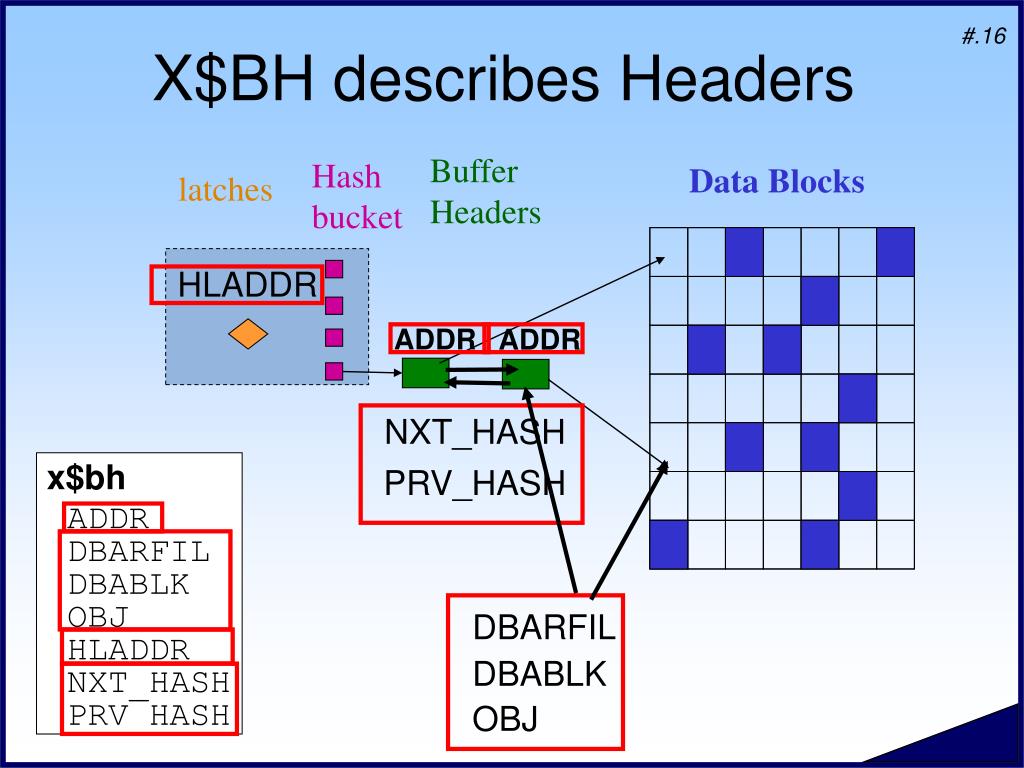 #.16

X$BH describes Headers

latches

Hash bucket

Buffer Headers

Data Blocks

HLADDR

ADDR ADDR

NXT_HASH
PRV_HASH

x$bh
ADDR
DBARFIL
DBABLK
OBJ
HLADDR
NXT_HASH
PRV_HASH

DBARFIL
DBABLK
OBJ